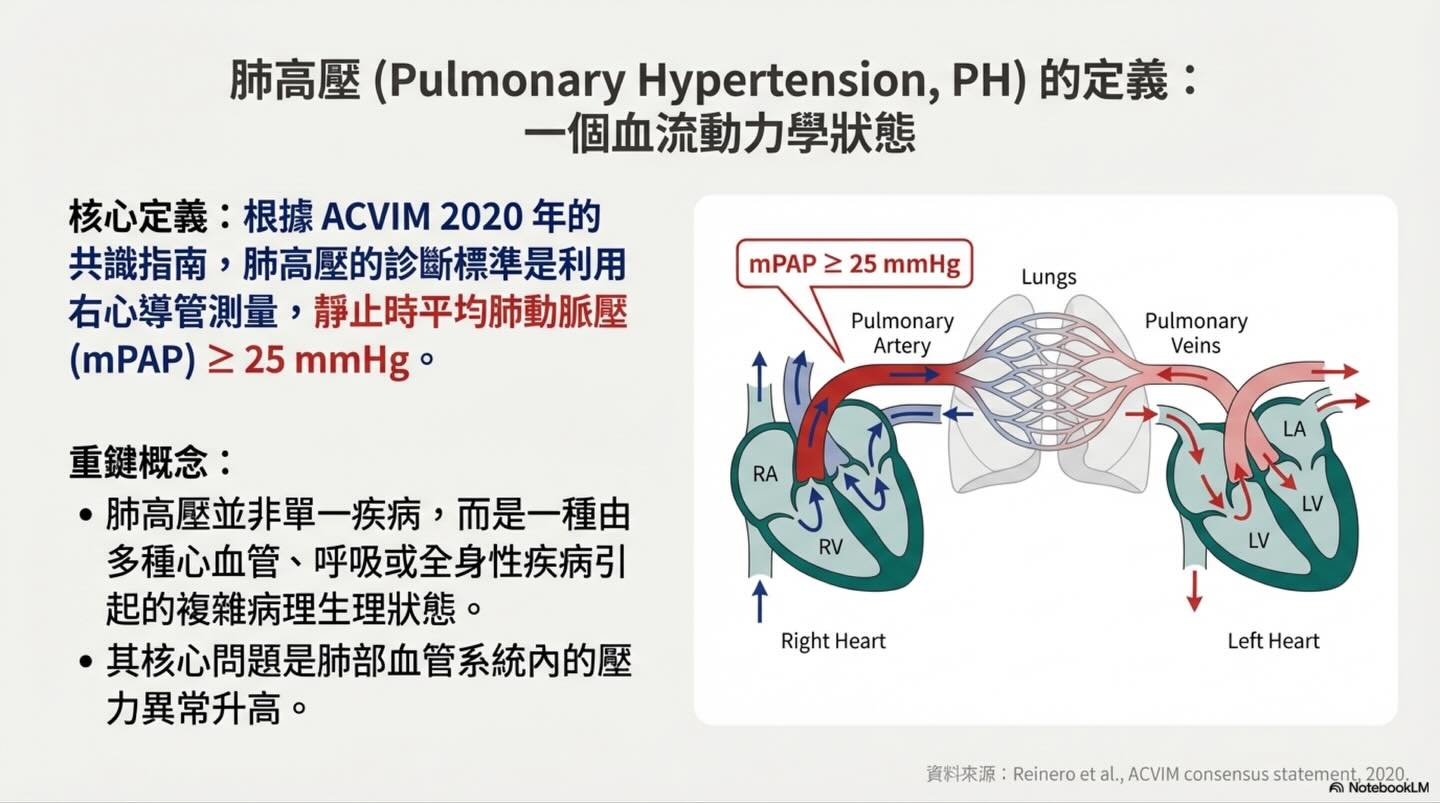 肺高壓 (Pulmonary Hypertension, PH) 的定義：
一個血流動力學狀態

核心定義：根據 ACVIM 2020 年的共識指南，肺高壓的診斷標準是利用右心導管測量，靜止時平均肺動脈壓 (mPAP) $\geq$ 25 mmHg。

重鍵概念：
• 肺高壓並非單一疾病，而是一種由多種心血管、呼吸或全身性疾病引起的複雜病理生理狀態。
• 其核心問題是肺部血管系統內的壓力異常升高。

mPAP $\geq$ 25 mmHg
Lungs
Pulmonary Artery
Pulmonary Veins
RA
RV
LA
LV
LV
Right Heart
Left Heart

資料來源：Reinero et al., ACVIM consensus statement, 2020.
NotebookLM